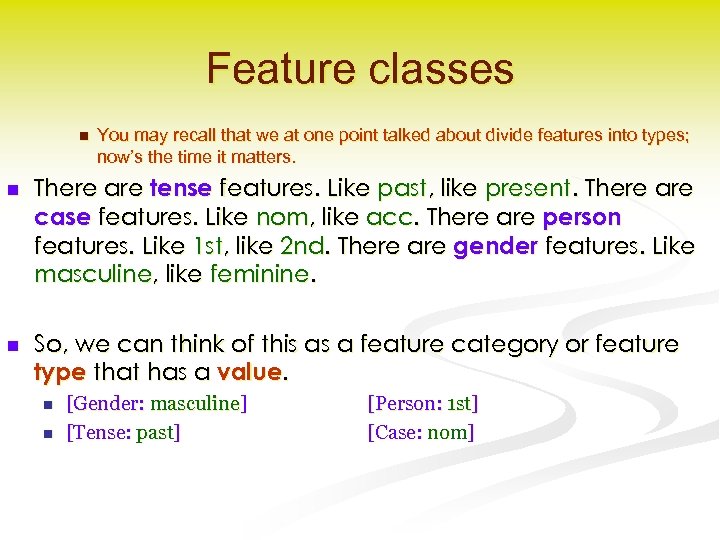 Feature classes

You may recall that we at one point talked about divide features into types; now's the time it matters.

There are tense features. Like past, like present. There are case features. Like nom, like acc. There are person features. Like 1st, like 2nd. There are gender features. Like masculine, like feminine.

So, we can think of this as a feature category or feature type that has a value.

[Gender: masculine] [Person: 1st]

[Tense: past] [Case: nom]